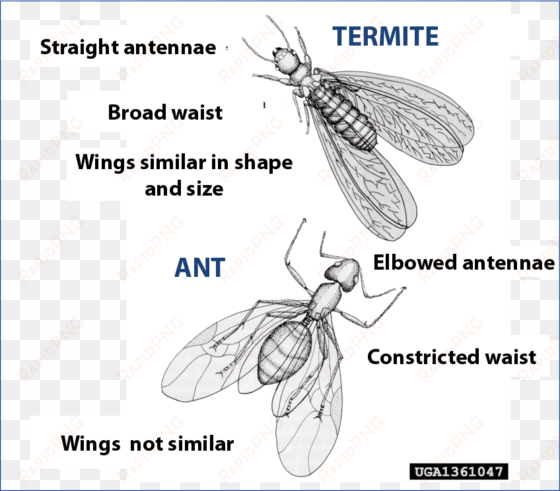 TERMITE

Straight antennae

Broad waist

Wings similar in shape and size

ANT

Elbowed antennae

Constricted waist

Wings  not similar

UGA1361047

RAPIDPNG